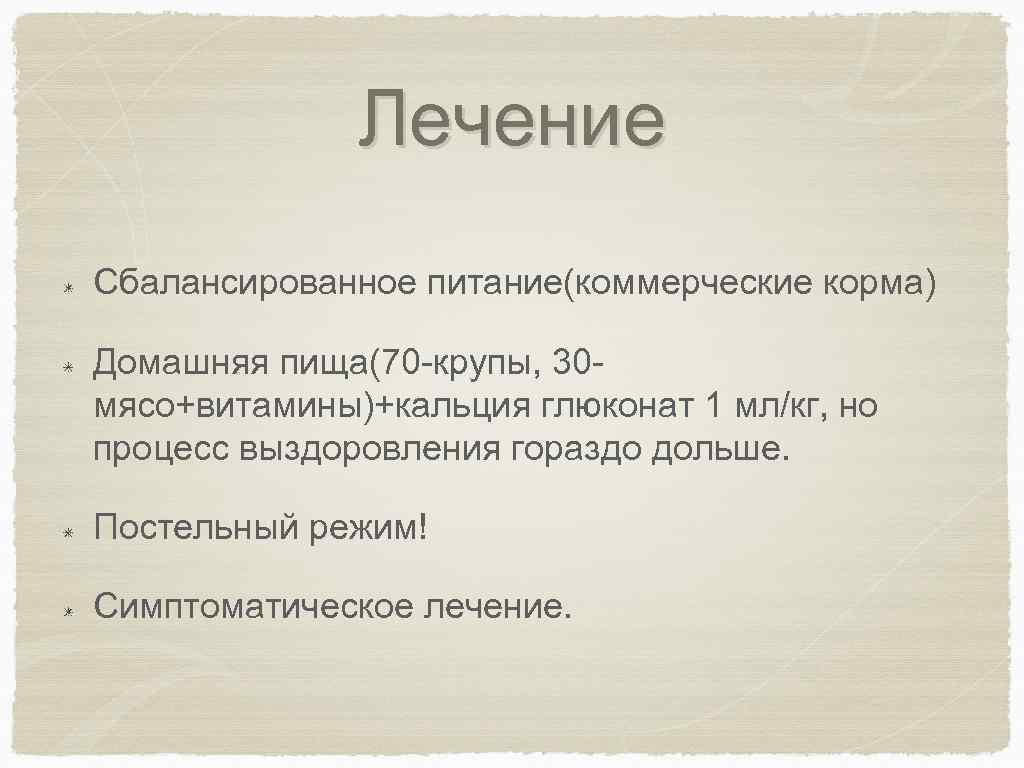 Лечение

Сбалансированное питание(коммерческие корма)

Домашняя пища(70-крупы, 30-мясо+витамины)+кальция глюконат 1 мл/кг, но процесс выздоровления гораздо дольше.

Постельный режим!

Симптоматическое лечение.